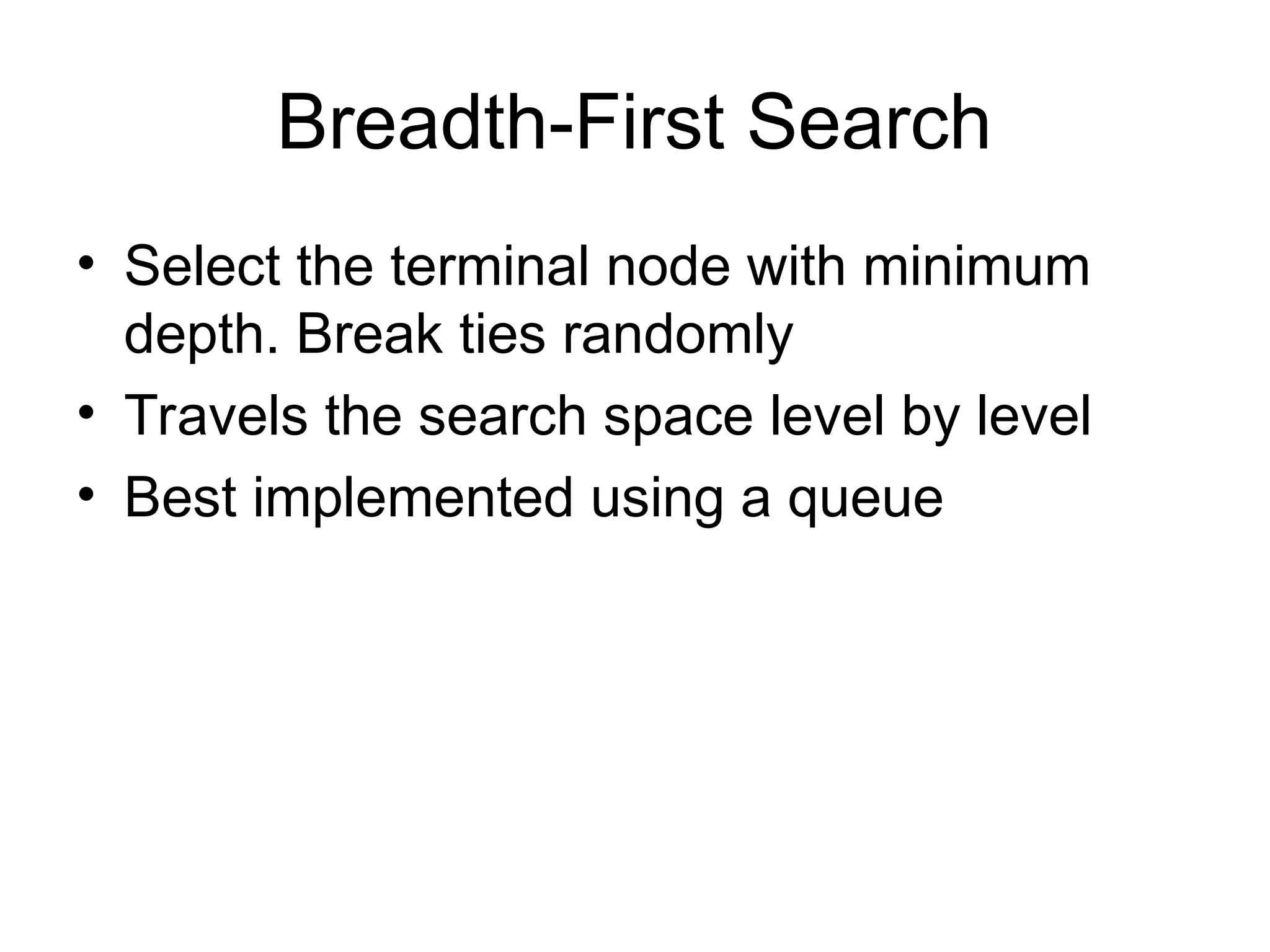 Breadth-First Search

• Select the terminal node with minimum depth. Break ties randomly
• Travels the search space level by level
• Best implemented using a queue